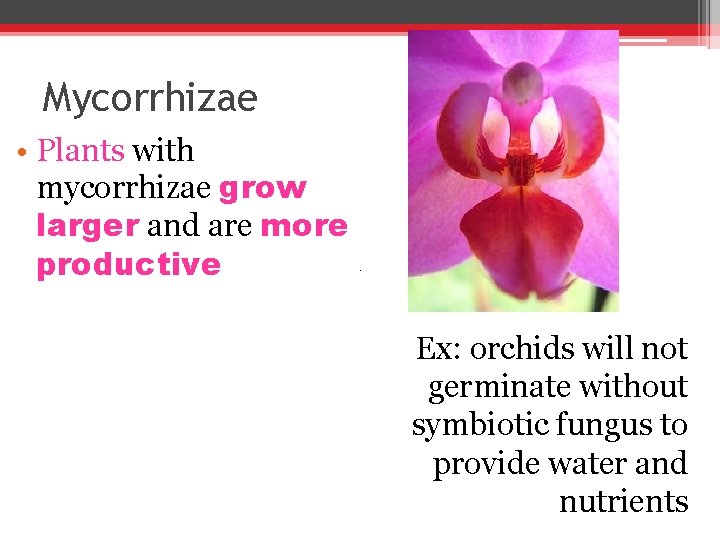 Mycorrhizae

• Plants with mycorrhizae grow larger and are more productive

Ex: orchids will not germinate without symbiotic fungus to provide water and nutrients